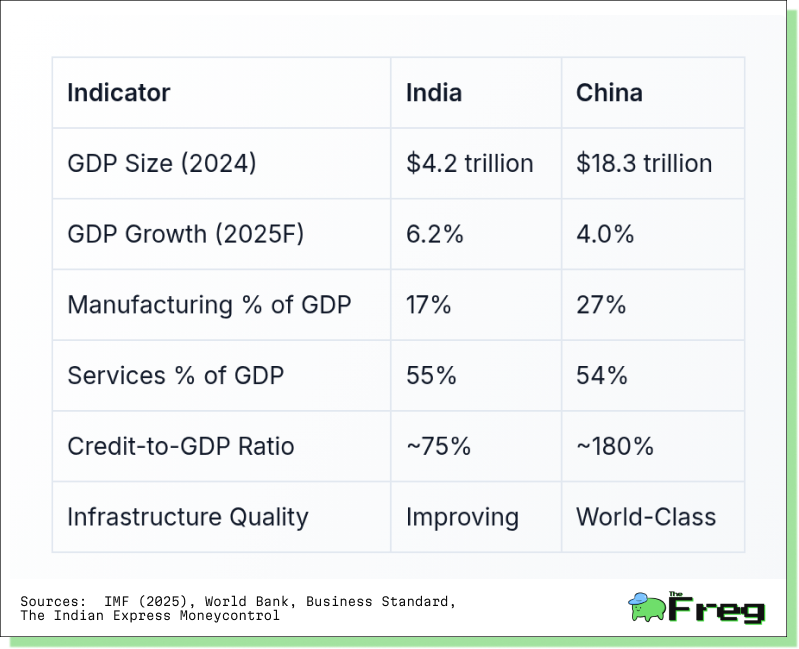 | Indicator | India | China |
|---|---|---|
| GDP Size (2024) | \$4.2 trillion | \$18.3 trillion |
| GDP Growth (2025F) | 6.2% | 4.0% |
| Manufacturing % of GDP | 17% | 27% |
| Services % of GDP | 55% | 54% |
| Credit-to-GDP Ratio | ~75% | ~180% |
| Infrastructure Quality | Improving | World-Class |

Sources: IMF (2025), World Bank, Business Standard, The Indian Express Moneycontrol

The Freg